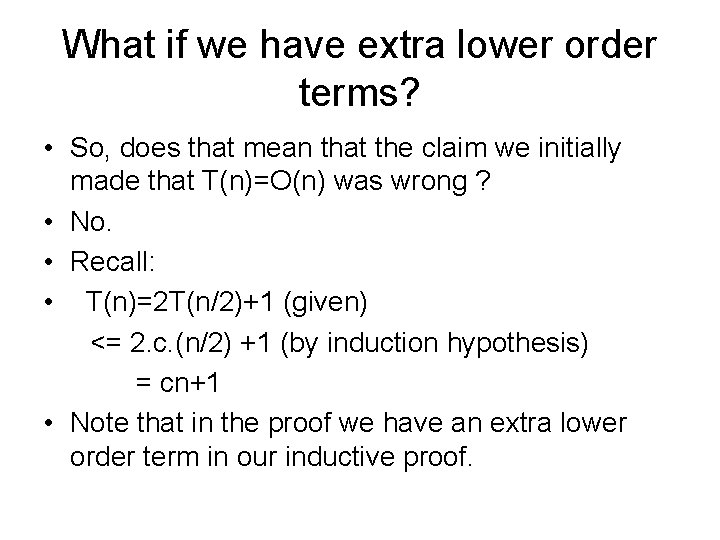 What if we have extra lower order terms?

• So, does that mean that the claim we initially made that T(n)=O(n) was wrong ?
• No.
• Recall:
• T(n)=2T(n/2)+1 (given)
<= 2.c.(n/2) +1 (by induction hypothesis)
= cn+1
• Note that in the proof we have an extra lower order term in our inductive proof.